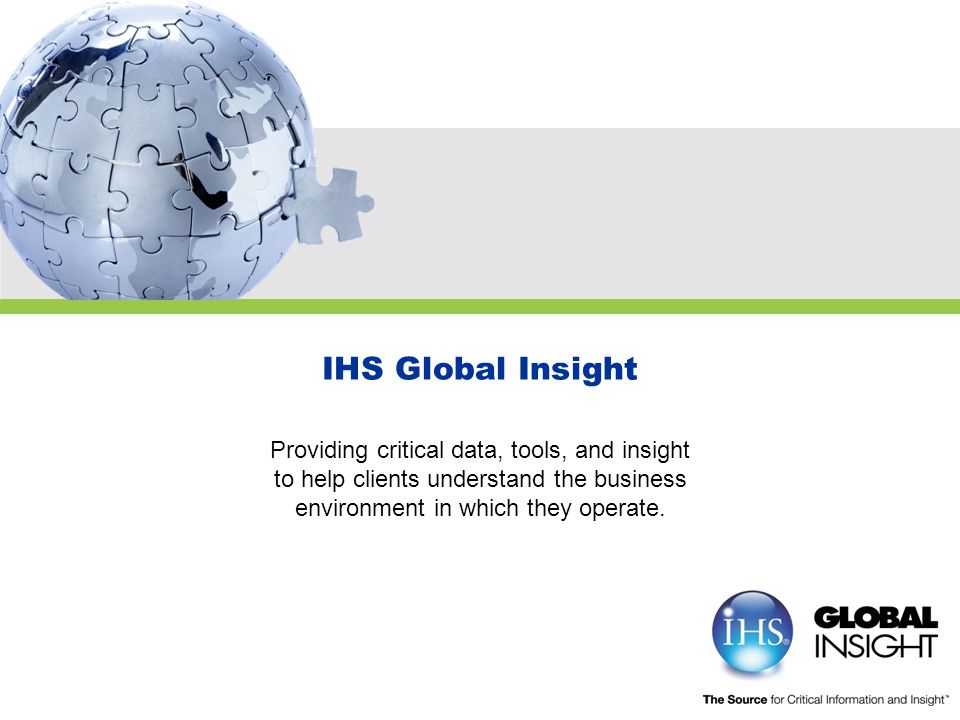 IHS Global Insight

Providing critical data, tools, and insight to help clients understand the business environment in which they operate.

IHS

GLOBAL INSIGHT

The Source for Critical Information and Insight™